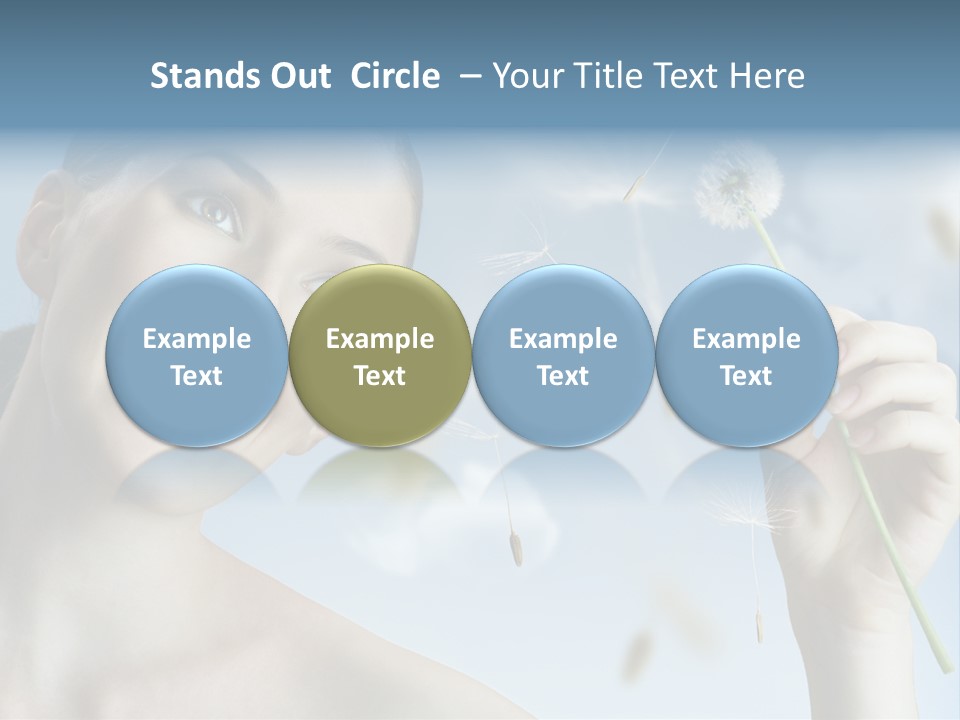 Stands Out Circle – Your Title Text Here

Example Text

Example Text

Example Text

Example Text